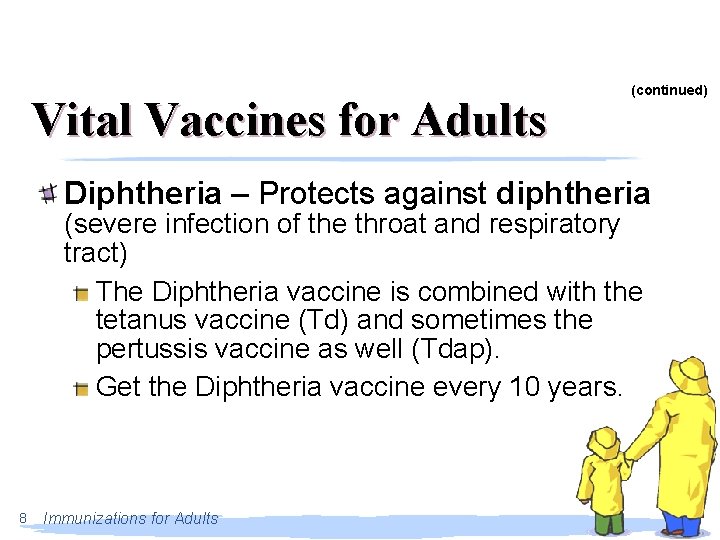 (continued)

Vital Vaccines for Adults

Diphtheria – Protects against diphtheria (severe infection of the throat and respiratory tract)

The Diphtheria vaccine is combined with the tetanus vaccine (Td) and sometimes the pertussis vaccine as well (Tdap).

Get the Diphtheria vaccine every 10 years.

8 Immunizations for Adults